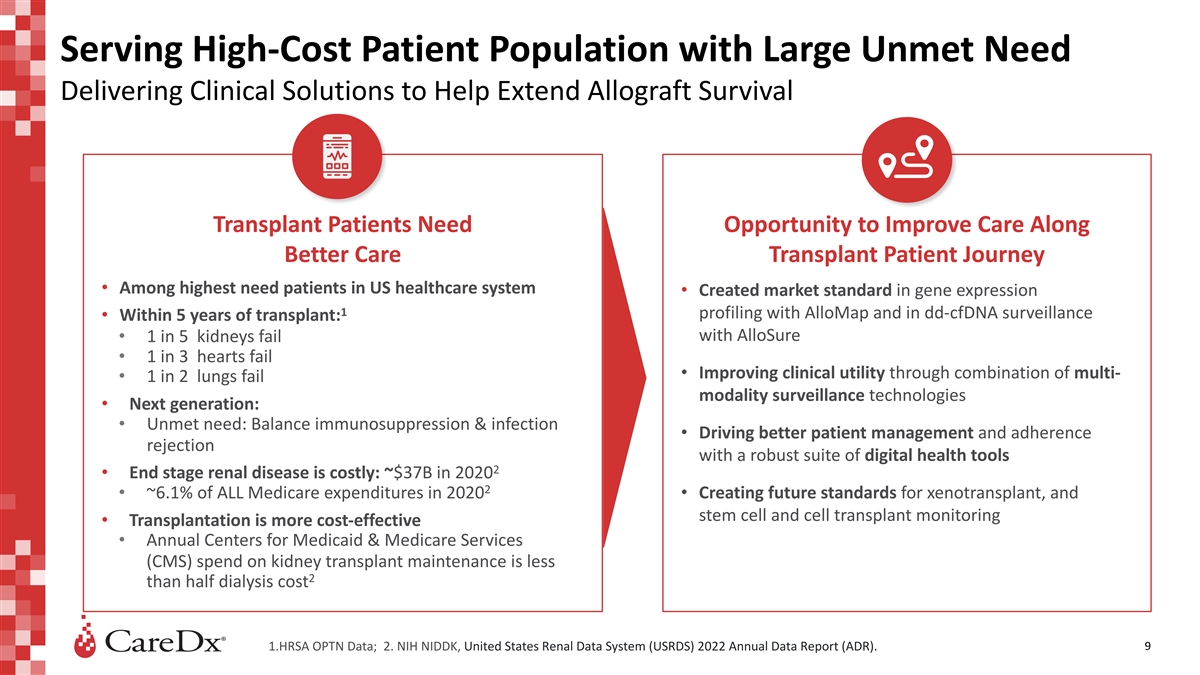 Serving High-Cost Patient Population with Large Unmet Need
Delivering Clinical Solutions to Help Extend Allograft Survival

Transplant Patients Need Better Care

• Among highest need patients in US healthcare system
• Within 5 years of transplant:$^1$
  • 1 in 5 kidneys fail
  • 1 in 3 hearts fail
  • 1 in 2 lungs fail
• Next generation:
  • Unmet need: Balance immunosuppression & infection rejection
• End stage renal disease is costly: ~$37B in 2020$^2$
  • ~6.1% of ALL Medicare expenditures in 2020$^2$
• Transplantation is more cost-effective
  • Annual Centers for Medicaid & Medicare Services (CMS) spend on kidney transplant maintenance is less than half dialysis cost$^2$

Opportunity to Improve Care Along Transplant Patient Journey

• Created market standard in gene expression profiling with AlloMap and in dd-cfDNA surveillance with AlloSure
• Improving clinical utility through combination of multi-modality surveillance technologies
• Driving better patient management and adherence with a robust suite of digital health tools
• Creating future standards for xenotransplant, and stem cell and cell transplant monitoring

CareDx®
1.HRSA OPTN Data; 2. NIH NIDDK, United States Renal Data System (USRDS) 2022 Annual Data Report (ADR).
9